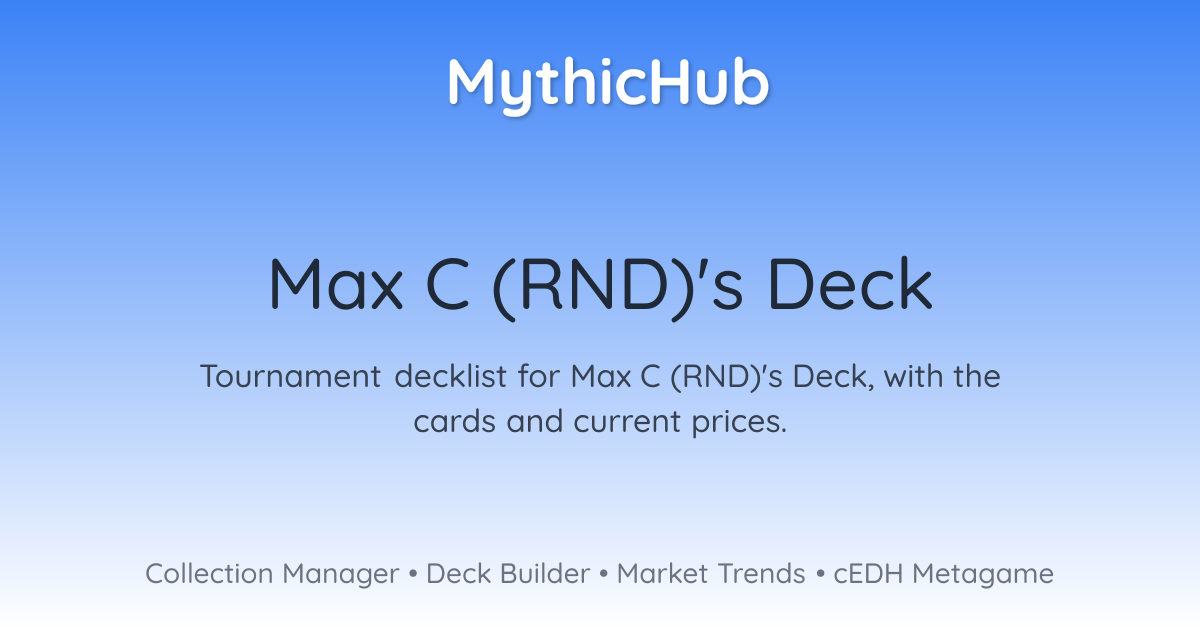 MythicHub

Max C (RND)'s Deck

Tournament decklist for Max C (RND)'s Deck, with the cards and current prices.

Collection Manager • Deck Builder • Market Trends • cEDH Metagame